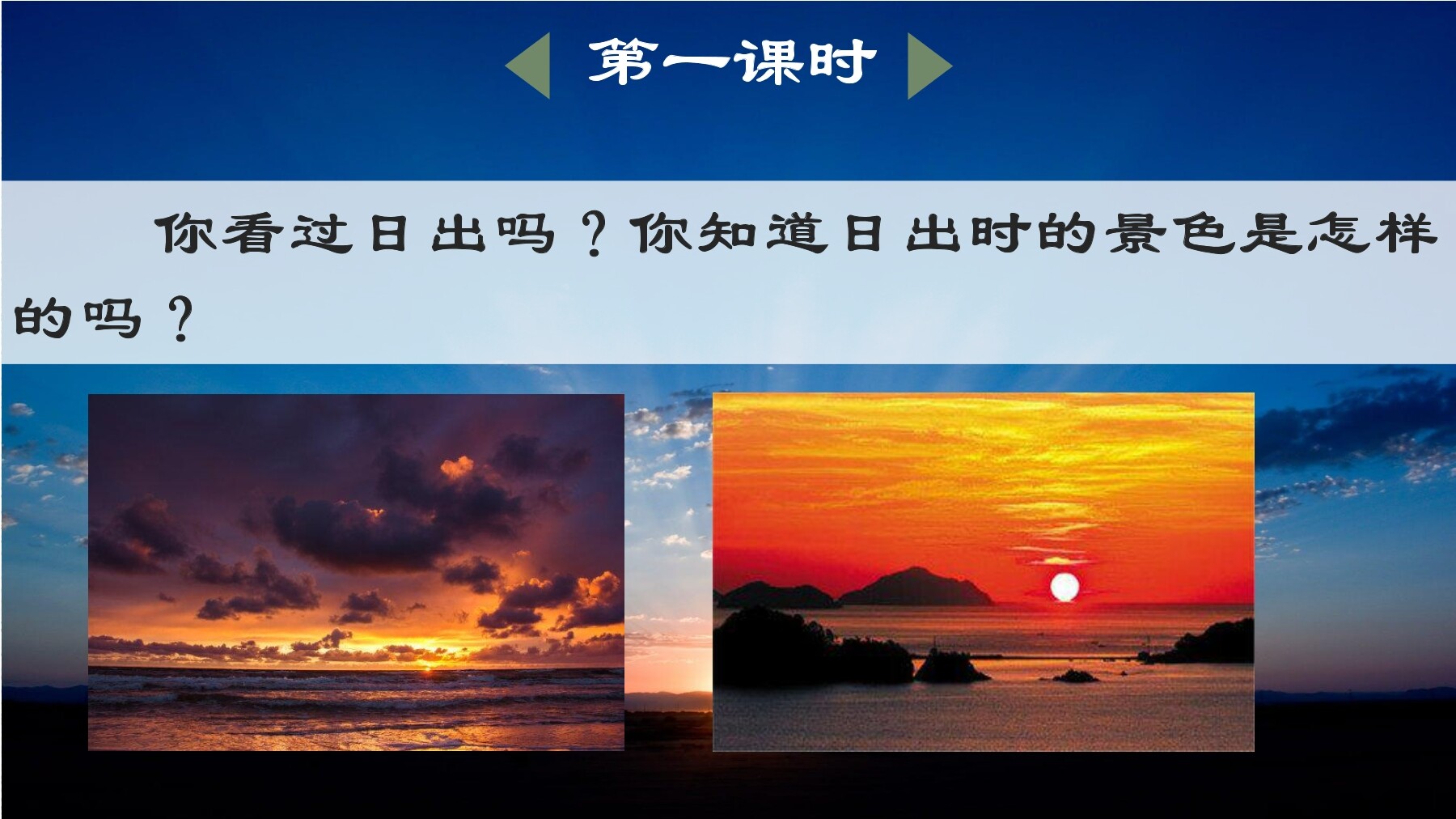 第一课时

你看过日出吗？你知道日出时的景色是怎样的吗？